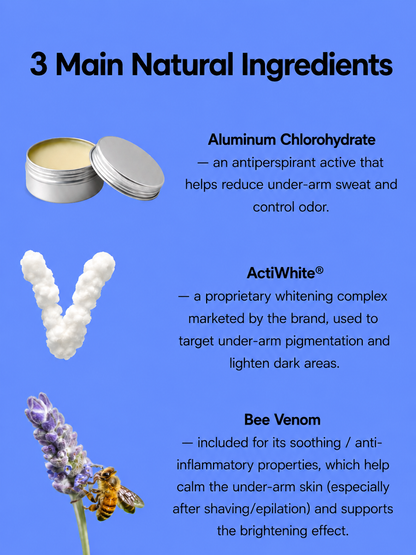 3 Main Natural Ingredients

Aluminum Chlorohydrate
— an antiperspirant active that helps reduce under-arm sweat and control odor.

ActiWhite®
— a proprietary whitening complex marketed by the brand, used to target under-arm pigmentation and lighten dark areas.

Bee Venom
— included for its soothing / anti-inflammatory properties, which help calm the under-arm skin (especially after shaving/epilation) and supports the brightening effect.